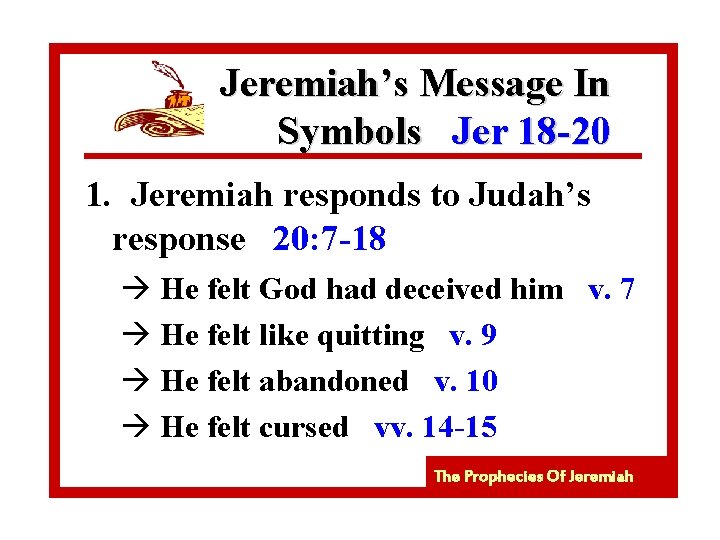 Jeremiah's Message In Symbols Jer 18-20

1. Jeremiah responds to Judah's response 20:7-18

→ He felt God had deceived him v. 7

→ He felt like quitting v. 9

→ He felt abandoned v. 10

→ He felt cursed vv. 14-15

The Prophecies Of Jeremiah